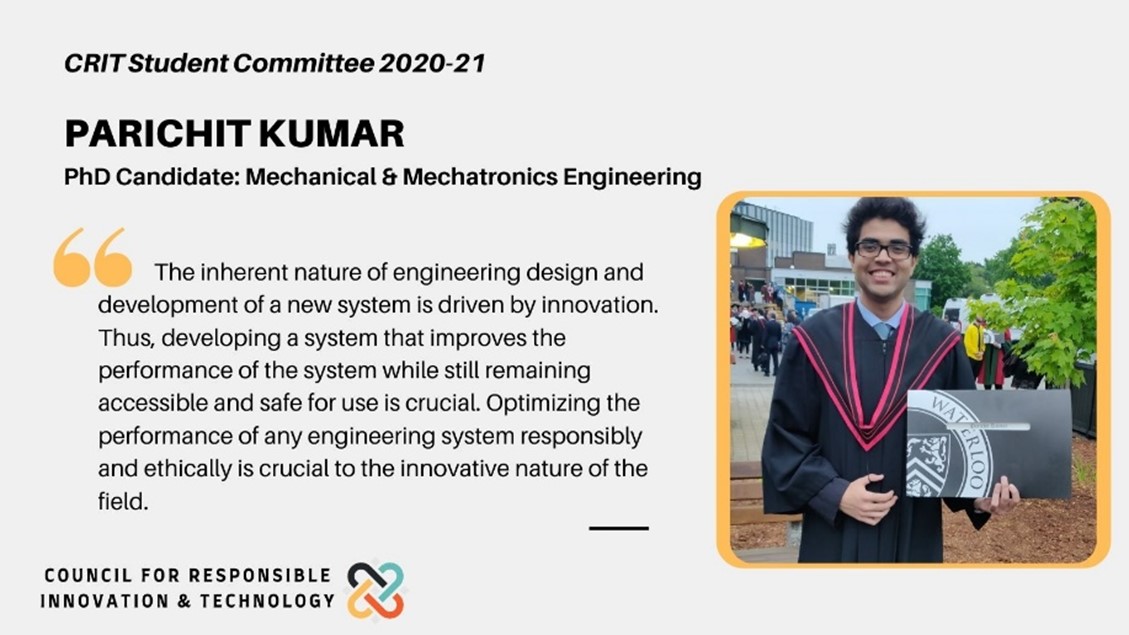 CRIT Student Committee 2020-21

PARICHIT KUMAR

PhD Candidate: Mechanical & Mechatronics Engineering

The inherent nature of engineering design and development of a new system is driven by innovation. Thus, developing a system that improves the performance of the system while still remaining accessible and safe for use is crucial. Optimizing the performance of any engineering system responsibly and ethically is crucial to the innovative nature of the field.

WATERLOO

COUNCIL FOR RESPONSIBLE INNOVATION & TECHNOLOGY